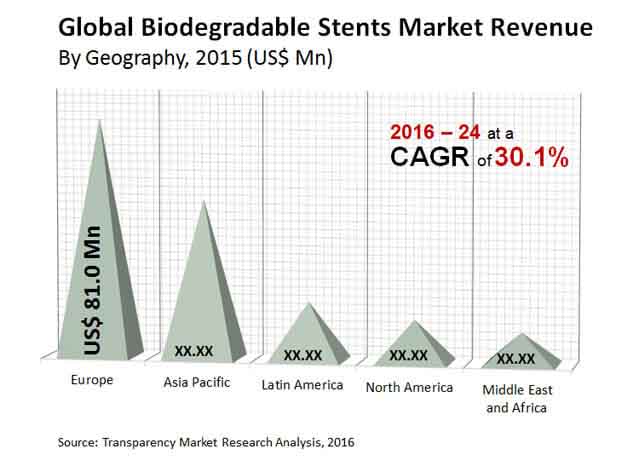 Global Biodegradable Stents Market Revenue
By Geography, 2015 (US$ Mn)

2016 – 24 at a CAGR of 30.1%

US$ 81.0 Mn

XX.XX

XX.XX

XX.XX

XX.XX

Europe

Asia Pacific

Latin America

North America

Middle East and Africa

Source: Transparency Market Research Analysis, 2016